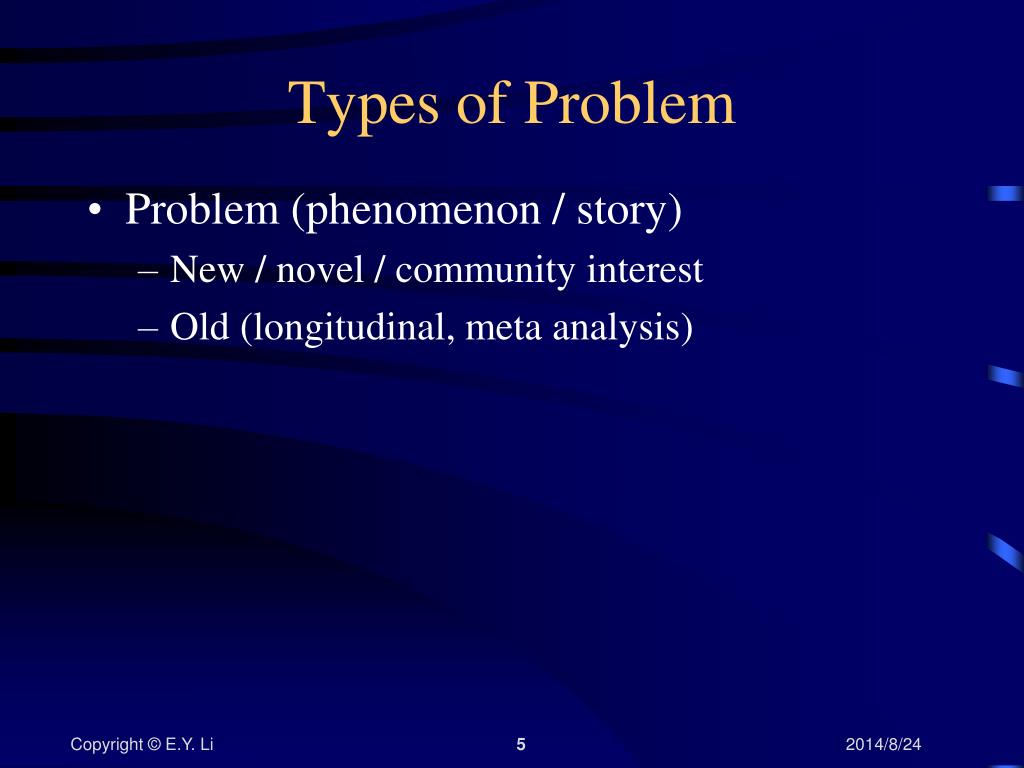 Types of Problem

• Problem (phenomenon / story)
– New / novel / community interest
– Old (longitudinal, meta analysis)

Copyright © E.Y. Li
5
2014/8/24